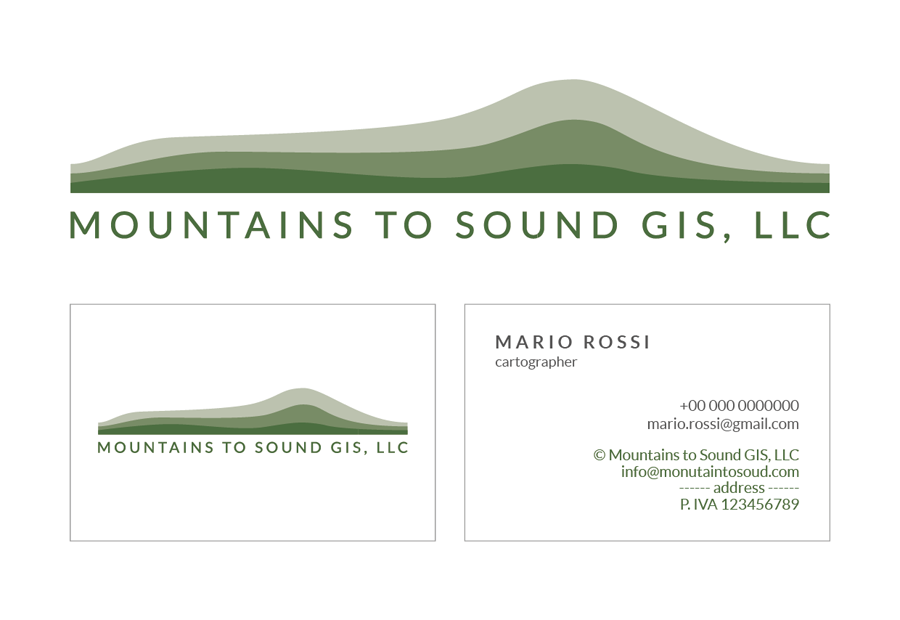 MOUNTAINS TO SOUND GIS, LLC

MOUNTAINS TO SOUND GIS, LLC

MARIO ROSSI
cartographer

+00 000 0000000
mario.rossi@gmail.com

© Mountains to Sound GIS, LLC
info@monutaintosoud.com
------ address ------
P. IVA 123456789